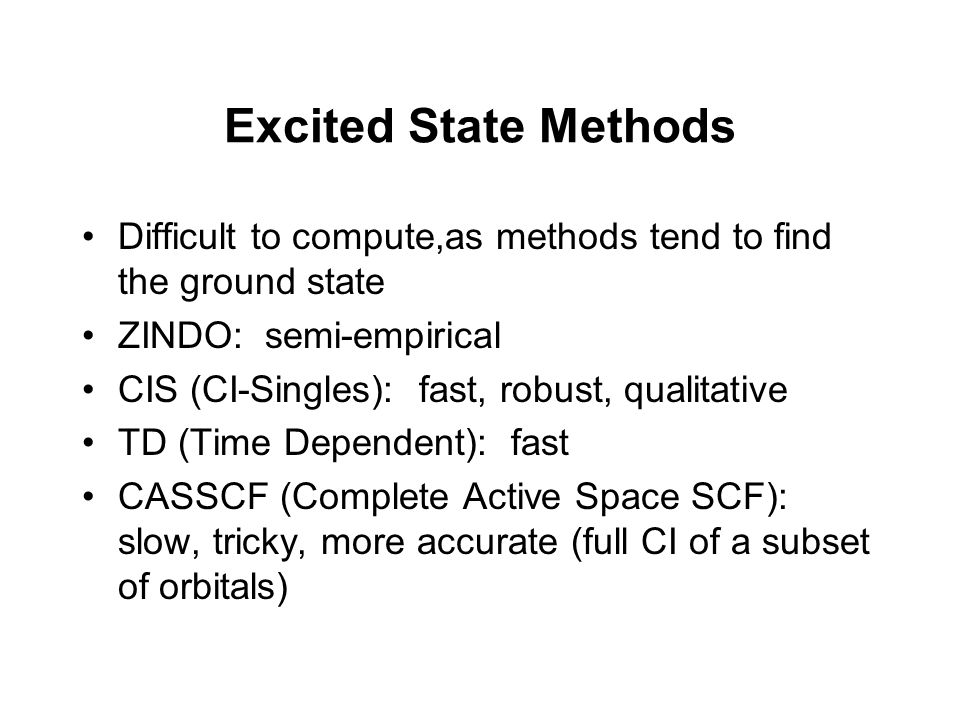 Excited State Methods

• Difficult to compute,as methods tend to find the ground state
• ZINDO: semi-empirical
• CIS (CI-Singles): fast, robust, qualitative
• TD (Time Dependent): fast
• CASSCF (Complete Active Space SCF): slow, tricky, more accurate (full CI of a subset of orbitals)